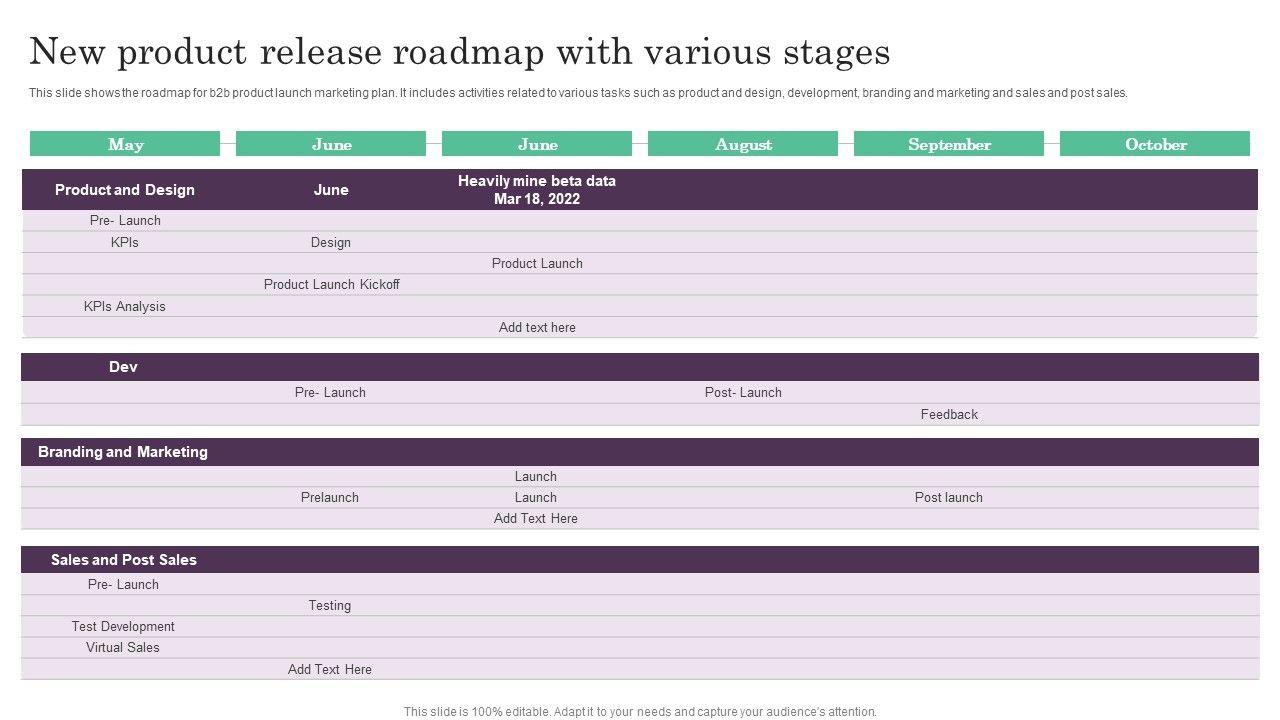 New product release roadmap with various stages

This slide shows the roadmap for b2b product launch marketing plan. It includes activities related to various tasks such as product and design, development, branding and marketing and sales and post sales.

| May | June | June | August | September | October |
|---|---|---|---|---|---|
| Product and Design | June | Heavily mine beta data Mar 18, 2022 | | | |
| Pre- Launch | | | | | |
| KPIs | Design | | | | |
| | | Product Launch | | | |
| | Product Launch Kickoff | | | | |
| KPIs Analysis | | | | | |
| | | Add text here | | | |
| Dev | | | | | |
| | Pre- Launch | | Post- Launch | | |
| | | | | Feedback | |
| Branding and Marketing | | | | | |
| | | Launch | | | |
| | Prelaunch | Launch | | Post launch | |
| | | Add Text Here | | | |
| Sales and Post Sales | | | | | |
| Pre- Launch | | | | | |
| | Testing | | | | |
| Test Development | | | | | |
| Virtual Sales | | | | | |
| | Add Text Here | | | | |

This slide is 100% editable. Adapt it to your needs and capture your audience's attention.